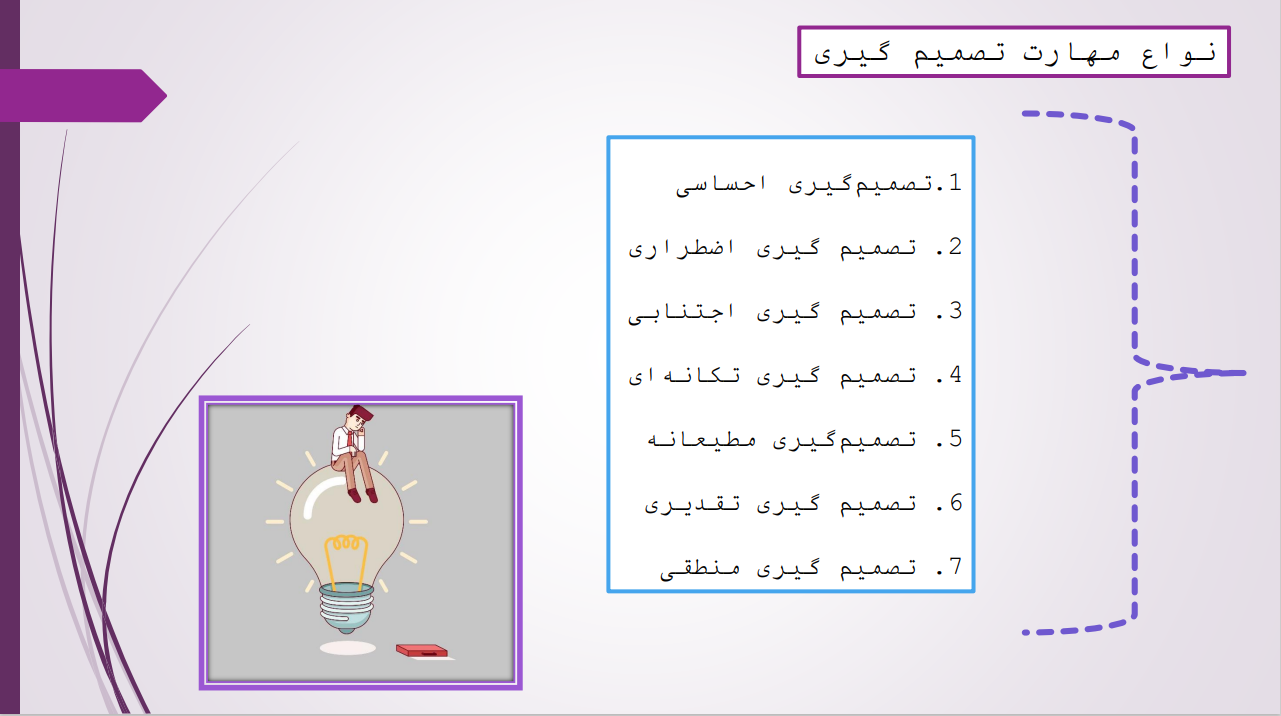 نواع مهارت تصمیم گیری

1.تصمیم‌گیری احساسی

2. تصمیم گیری اضطراری

3. تصمیم گیری اجتنابی

4. تصمیم گیری تکانه‌ای

5. تصمیم‌گیری مطیعانه

6. تصمیم گیری تقدیری

7. تصمیم گیری منطقی